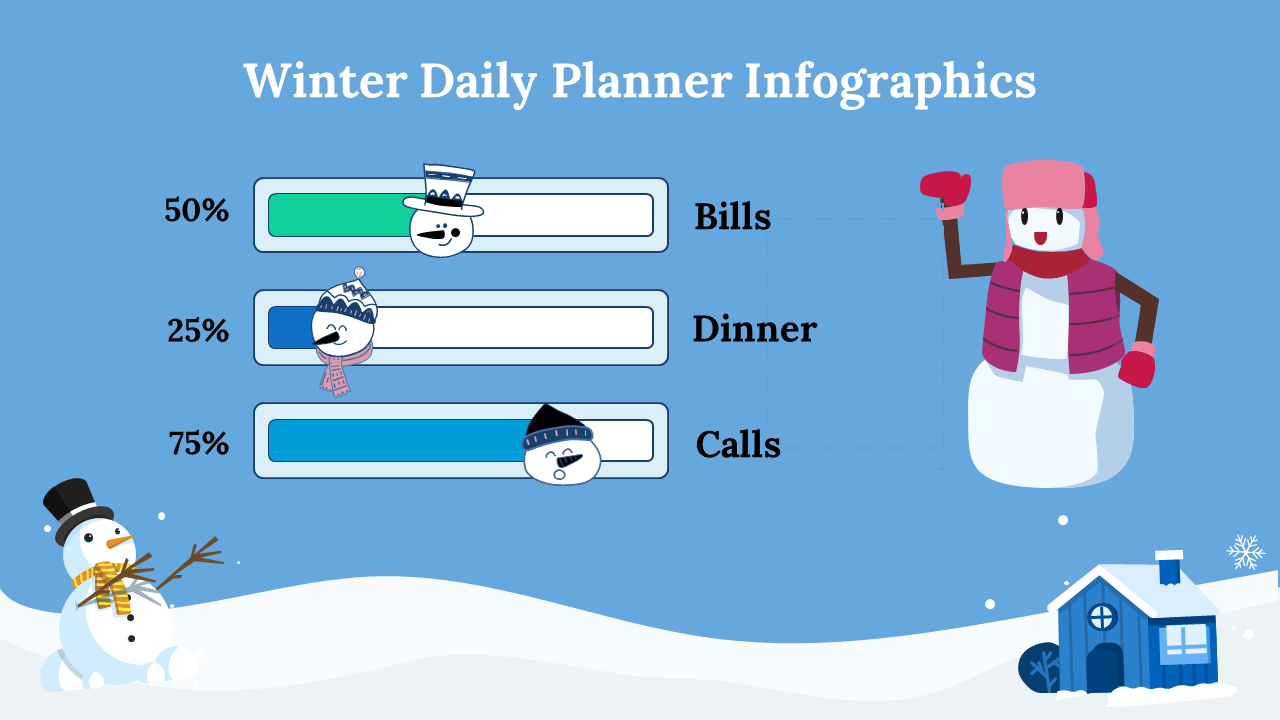 Winter Daily Planner Infographics

50%

Bills

25%

Dinner

75%

Calls